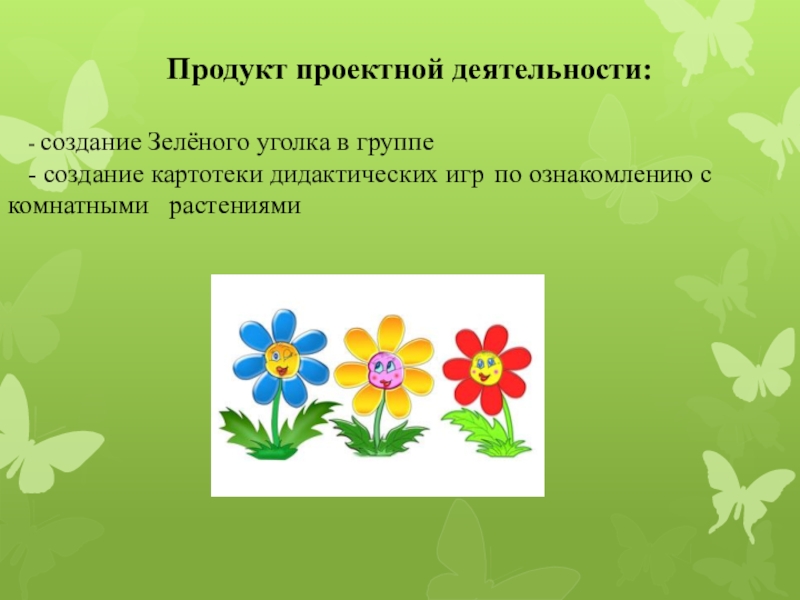 Продукт проектной деятельности:

- создание Зелёного уголка в группе

- создание картотеки дидактических игр по ознакомлению с комнатными растениями